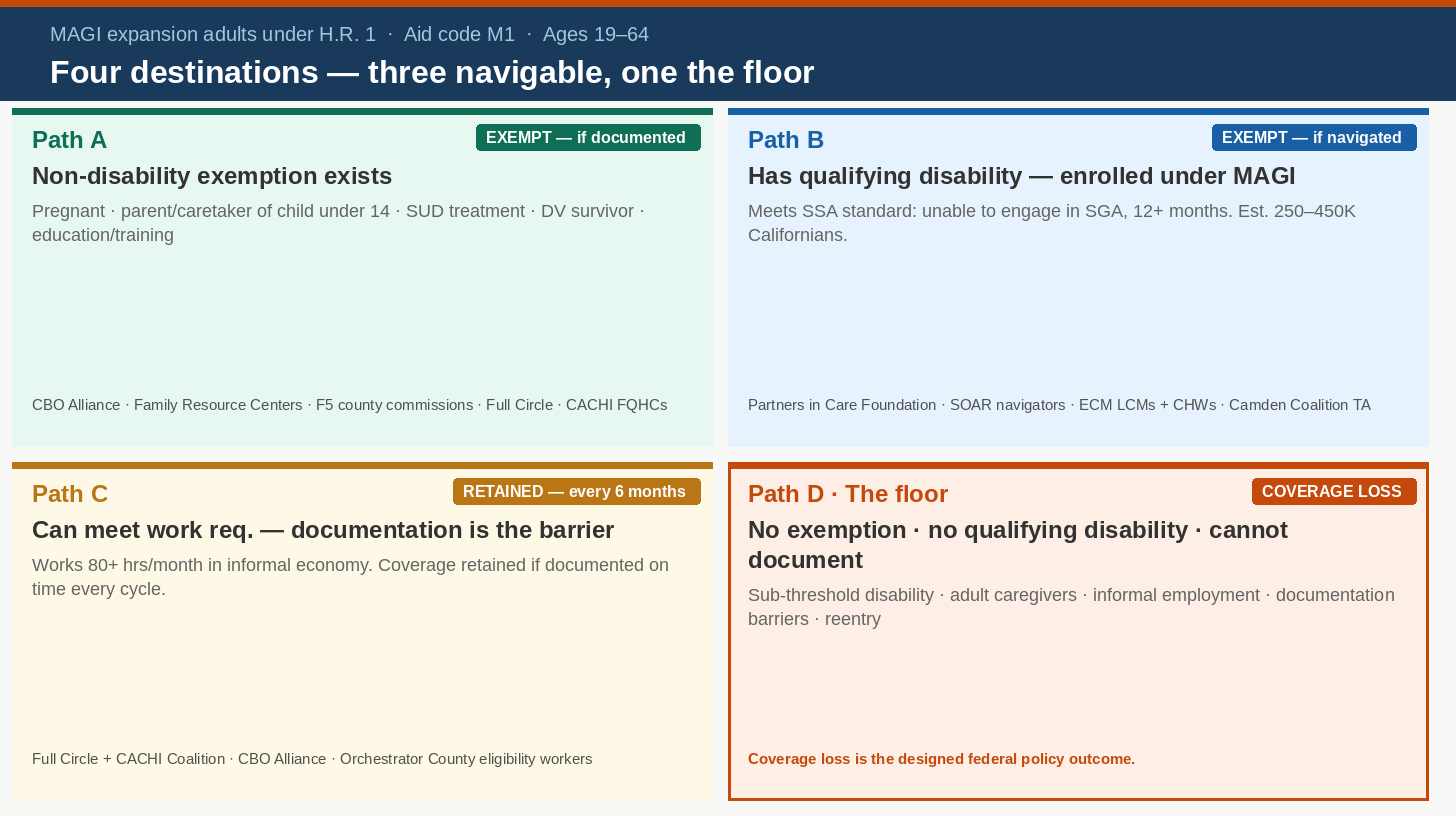 MAGI expansion adults under H.R. 1 · Aid code M1 · Ages 19–64

Four destinations — three navigable, one the floor

Path A

EXEMPT — if documented

Non-disability exemption exists

Pregnant · parent/caretaker of child under 14 · SUD treatment · DV survivor · education/training

CBO Alliance · Family Resource Centers · F5 county commissions · Full Circle · CACHI FQHCs

Path B

EXEMPT — if navigated

Has qualifying disability — enrolled under MAGI

Meets SSA standard: unable to engage in SGA, 12+ months. Est. 250–450K Californians.

Partners in Care Foundation · SOAR navigators · ECM LCMs + CHWs · Camden Coalition TA

Path C

RETAINED — every 6 months

Can meet work req. — documentation is the barrier

Works 80+ hrs/month in informal economy. Coverage retained if documented on time every cycle.

Full Circle + CACHI Coalition · CBO Alliance · Orchestrator County eligibility workers

Path D · The floor

COVERAGE LOSS

No exemption · no qualifying disability · cannot document

Sub-threshold disability · adult caregivers · informal employment · documentation barriers · reentry

Coverage loss is the designed federal policy outcome.